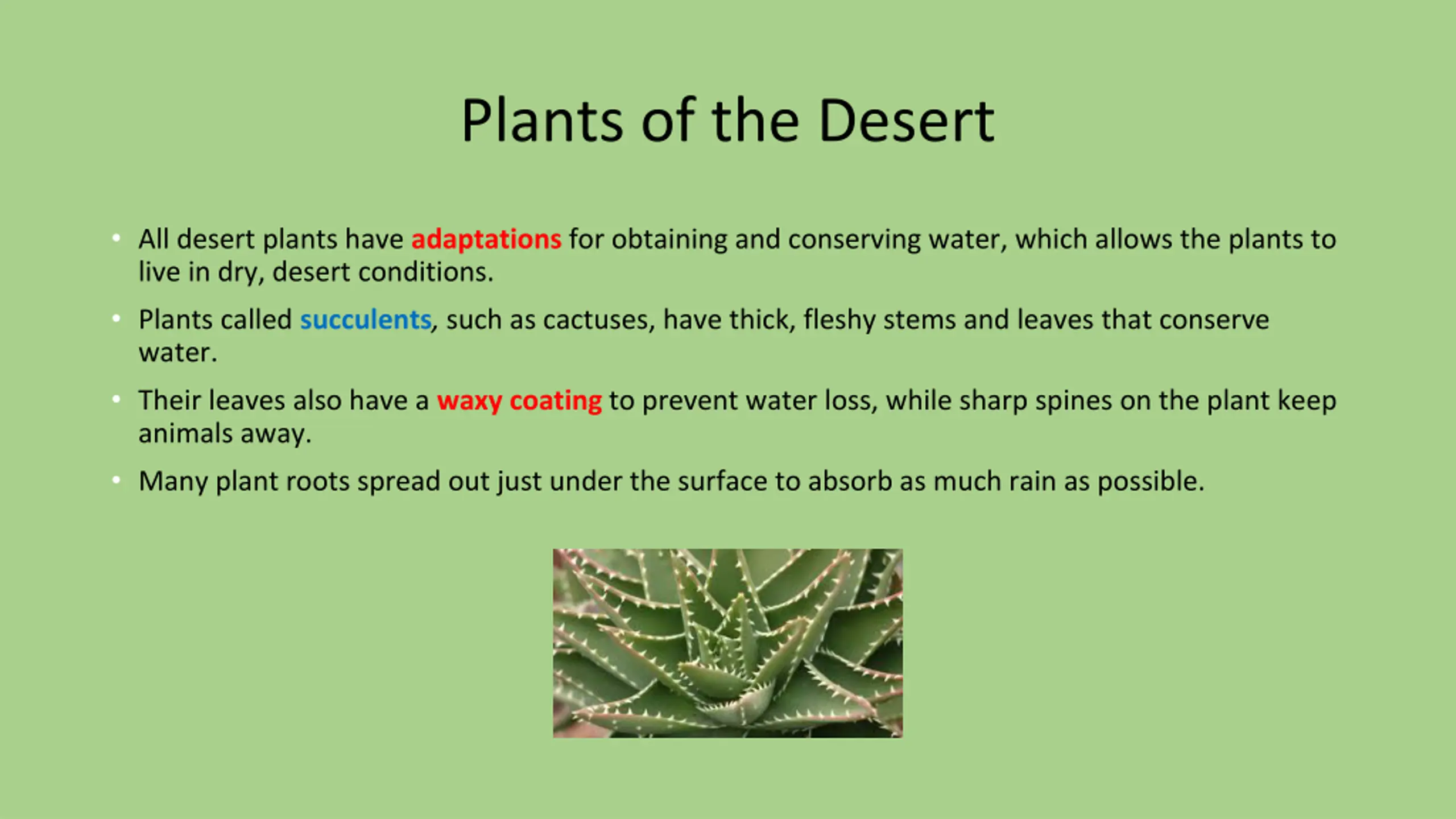 Plants of the Desert

• All desert plants have adaptations for obtaining and conserving water, which allows the plants to live in dry, desert conditions.

• Plants called succulents, such as cactuses, have thick, fleshy stems and leaves that conserve water.

• Their leaves also have a waxy coating to prevent water loss, while sharp spines on the plant keep animals away.

• Many plant roots spread out just under the surface to absorb as much rain as possible.